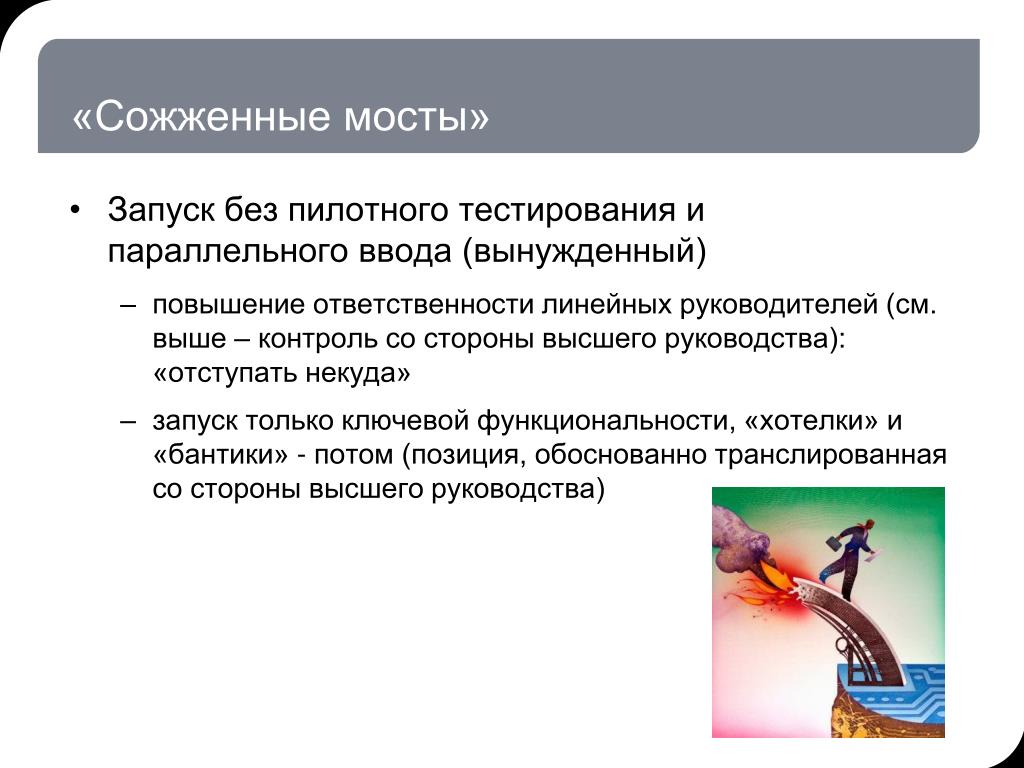 «Сожженные мосты»

• Запуск без пилотного тестирования и параллельного ввода (вынужденный)

– повышение ответственности линейных руководителей (см. выше – контроль со стороны высшего руководства): «отступать некуда»

– запуск только ключевой функциональности, «хотелки» и «бантики» - потом (позиция, обоснованно транслированная со стороны высшего руководства)